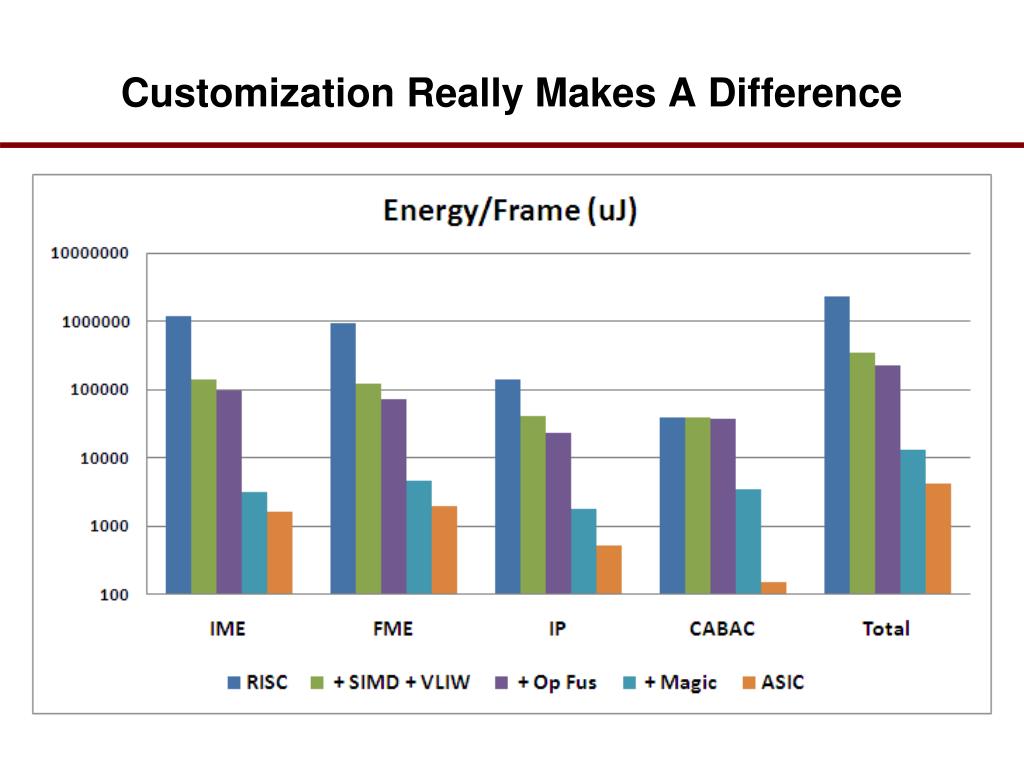 Customization Really Makes A Difference

Energy/Frame (uJ)

10000000
1000000
100000
10000
1000
100

IME
FME
IP
CABAC
Total

RISC
+ SIMD + VLIW
+ Op Fus
+ Magic
ASIC